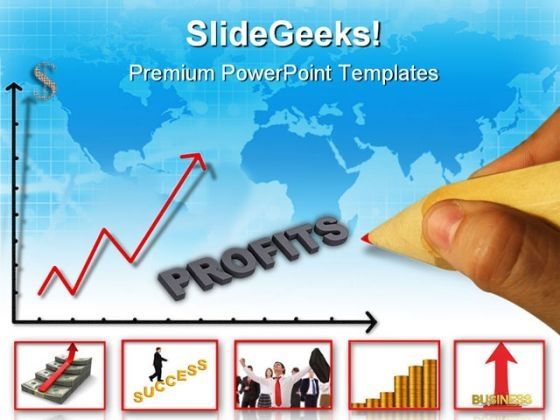 SlideGeeks!
Premium PowerPoint Templates

$

PROFITS

SUCCESS

BUSINESS